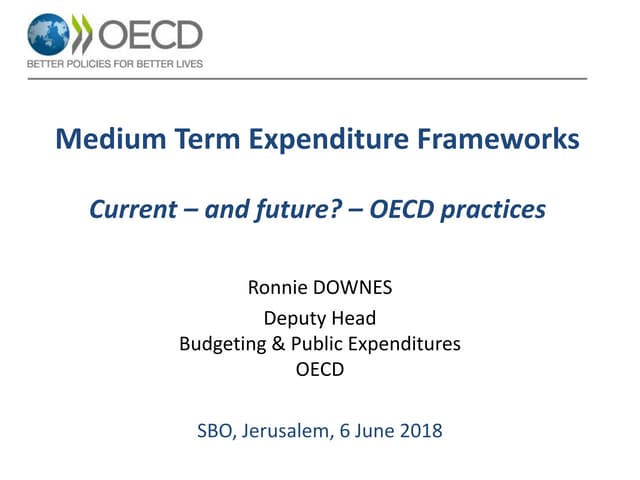 OECD
BETTER POLICIES FOR BETTER LIVES

Medium Term Expenditure Frameworks

Current – and future? – OECD practices

Ronnie DOWNES

Deputy Head
Budgeting & Public Expenditures
OECD

SBO, Jerusalem, 6 June 2018